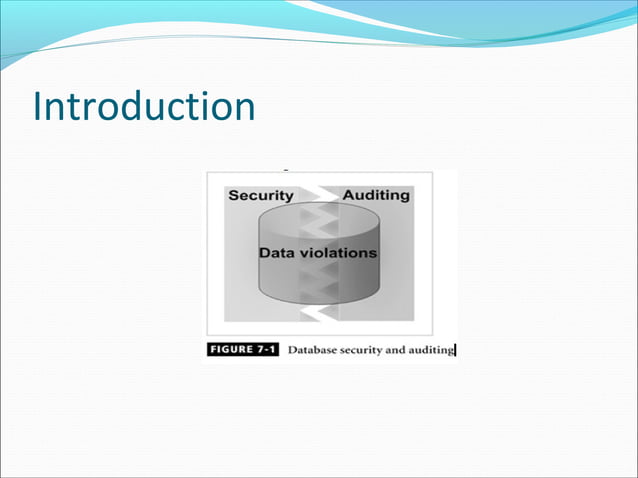 Introduction

Security

Auditing

Data violations

FIGURE 7-1 Database security and auditing